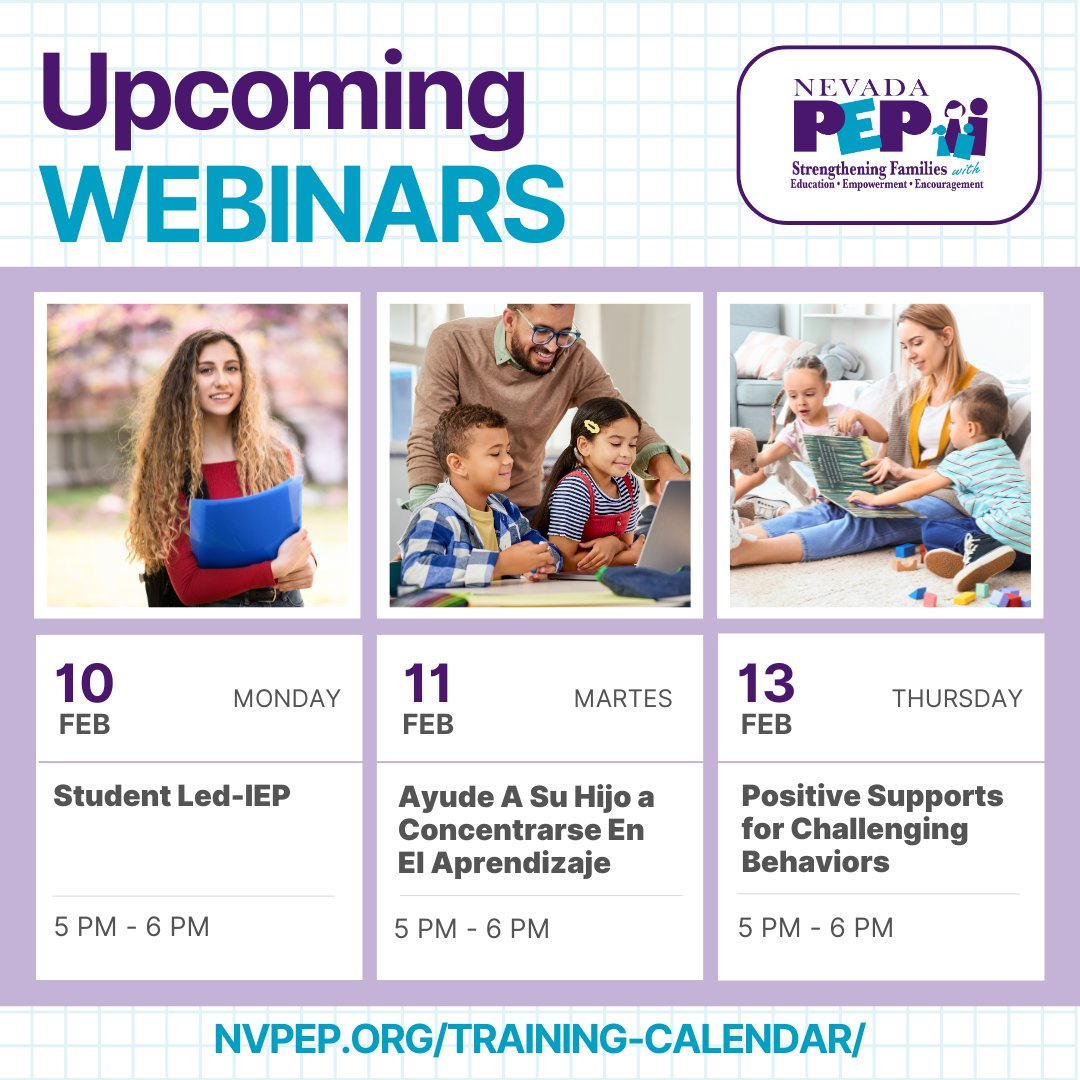 Upcoming
WEBINARS

NEVADA
PEP
Strengthening Families with
Education • Empowerment • Encouragement

10
FEB
MONDAY

Student Led-IEP

5 PM - 6 PM

11
FEB
MARTES

Ayude A Su Hijo a Concentrarse En El Aprendizaje

5 PM - 6 PM

13
FEB
THURSDAY

Positive Supports for Challenging Behaviors

5 PM - 6 PM

NVPEP.ORG/TRAINING-CALENDAR/